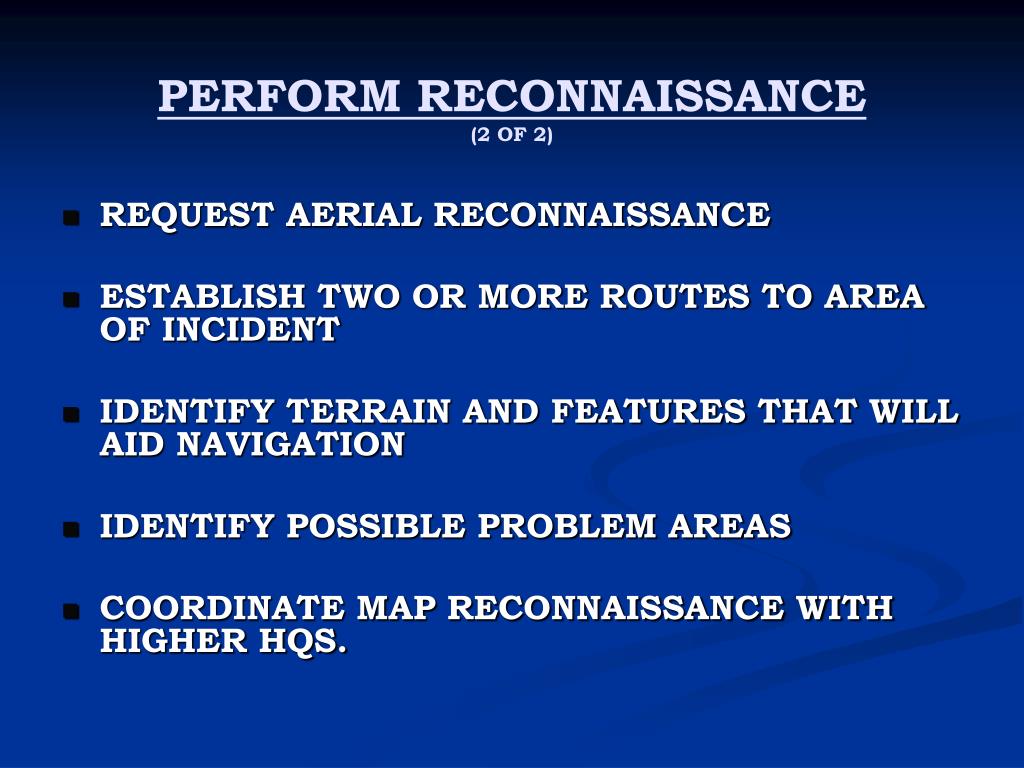 PERFORM RECONNAISSANCE
(2 OF 2)

- REQUEST AERIAL RECONNAISSANCE
- ESTABLISH TWO OR MORE ROUTES TO AREA OF INCIDENT
- IDENTIFY TERRAIN AND FEATURES THAT WILL AID NAVIGATION
- IDENTIFY POSSIBLE PROBLEM AREAS
- COORDINATE MAP RECONNAISSANCE WITH HIGHER HQS.